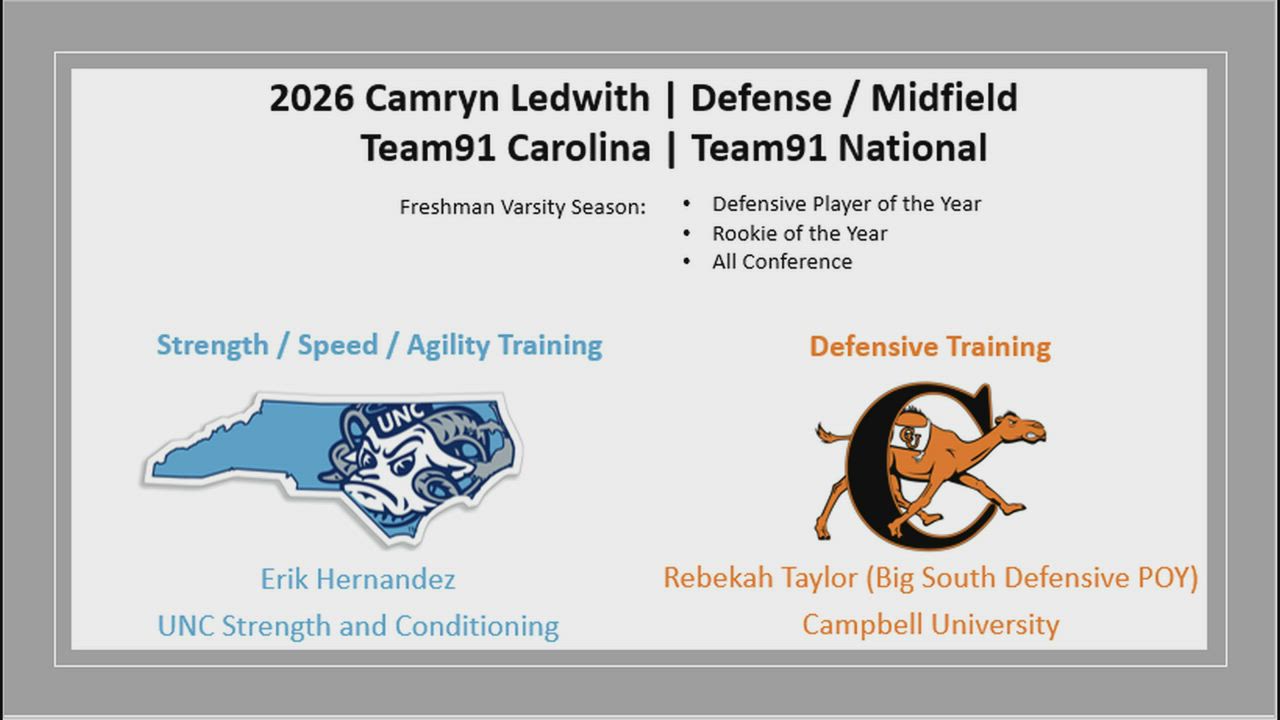 2026 Camryn Ledwith | Defense / Midfield
Team91 Carolina | Team91 National

Freshman Varsity Season:
• Defensive Player of the Year
• Rookie of the Year
• All Conference

Strength / Speed / Agility Training

UNC

Erik Hernandez
UNC Strength and Conditioning

Defensive Training

CU

Rebekah Taylor (Big South Defensive POY)
Campbell University